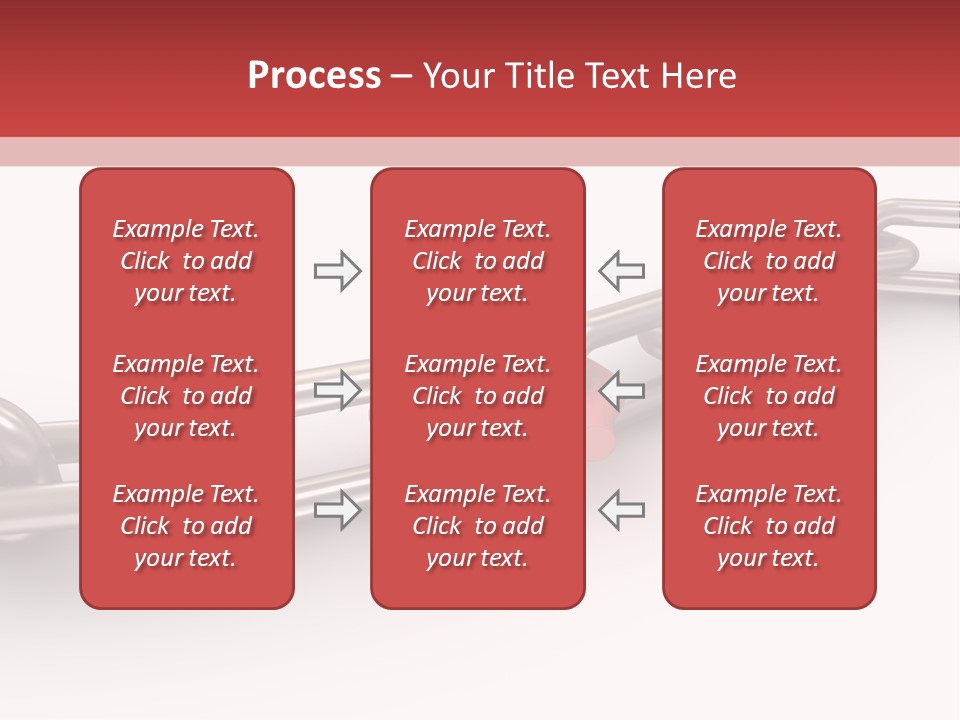 Process – Your Title Text Here

Example Text. Click to add your text.

Example Text. Click to add your text.

Example Text. Click to add your text.

Example Text. Click to add your text.

Example Text. Click to add your text.

Example Text. Click to add your text.

Example Text. Click to add your text.

Example Text. Click to add your text.

Example Text. Click to add your text.